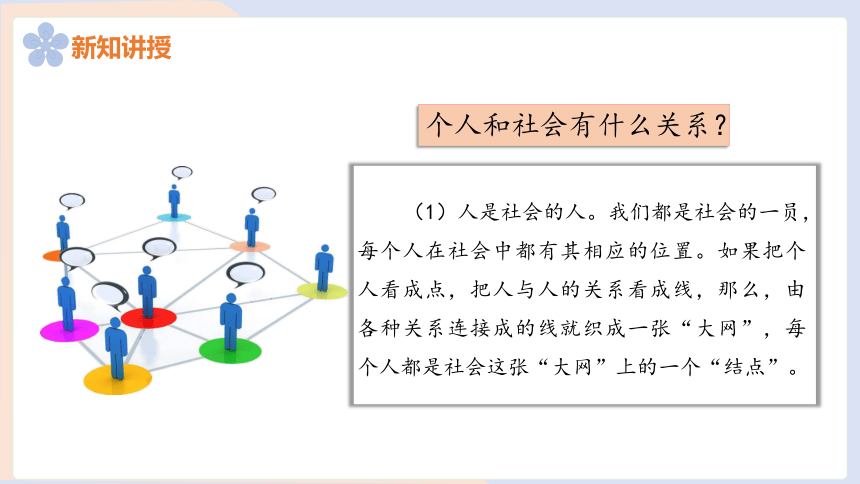 新知讲授

个人和社会有什么关系？

（1）人是社会的人。我们都是社会的一员，每个人在社会中都有其相应的位置。如果把个人看成点，把人与人的关系看成线，那么，由各种关系连接成的线就织成一张“大网”，每个人都是社会这张“大网”上的一个“结点”。